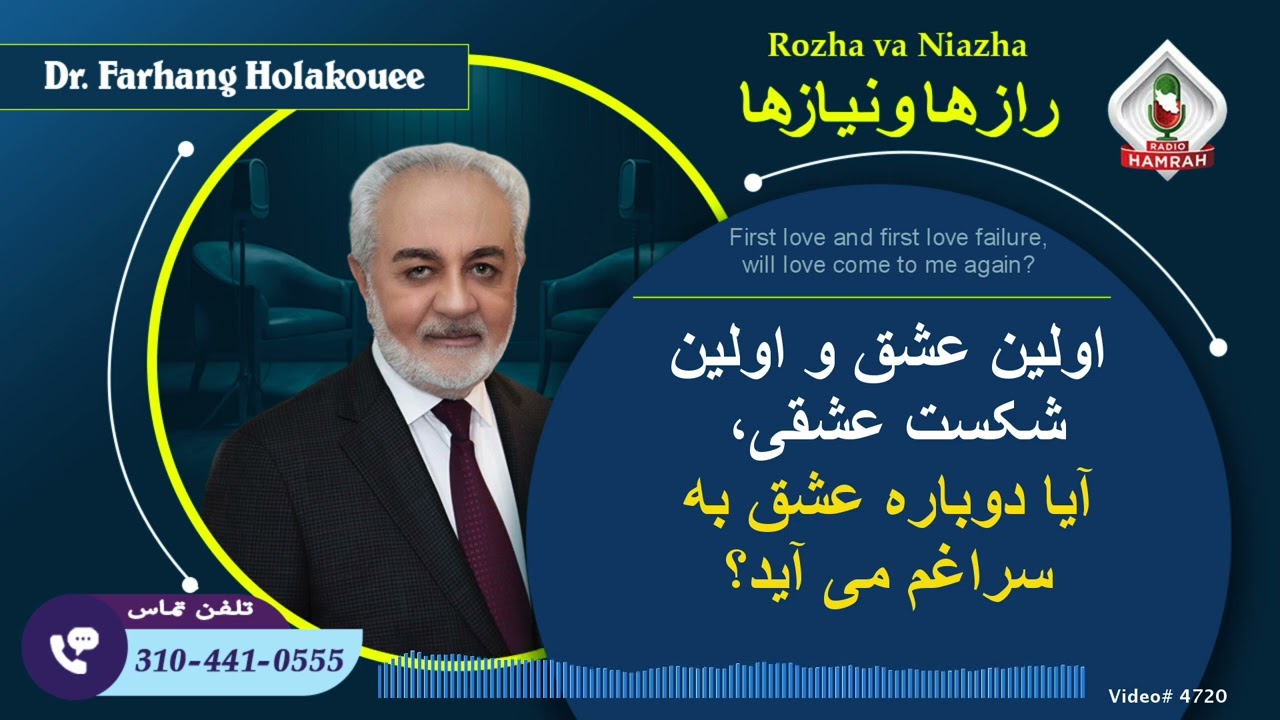 Dr. Farhang Holakouee

Rozha va Niazha
رازها و نیازها

RADIO
HAMRAH

First love and first love failure, will love come to me again?

اولین عشق و اولین شکست عشقی،
آیا دوباره عشق به سراغم می آید؟

تلفن تماس
310-441-0555

Video# 4720